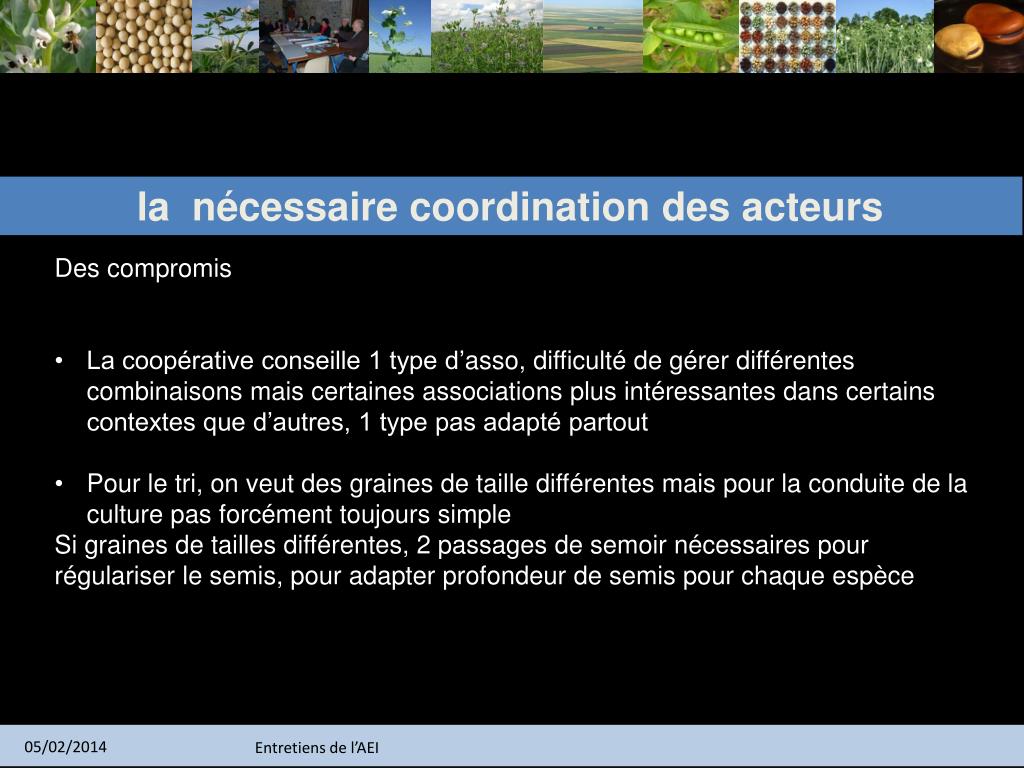 la nécessaire coordination des acteurs

Des compromis

• La coopérative conseille 1 type d’asso, difficulté de gérer différentes combinaisons mais certaines associations plus intéressantes dans certains contextes que d’autres, 1 type pas adapté partout

• Pour le tri, on veut des graines de taille différentes mais pour la conduite de la culture pas forcément toujours simple
Si graines de tailles différentes, 2 passages de semoir nécessaires pour régulariser le semis, pour adapter profondeur de semis pour chaque espèce

05/02/2014

Entretiens de l’AEI